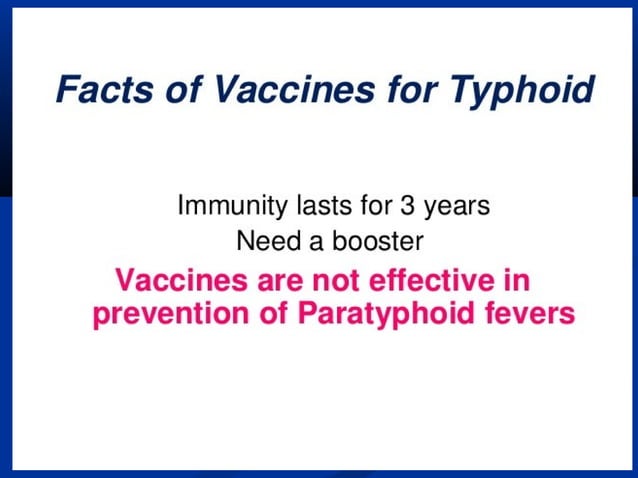 Facts of Vaccines for Typhoid

Immunity lasts for 3 years
Need a booster
Vaccines are not effective in prevention of Paratyphoid fevers